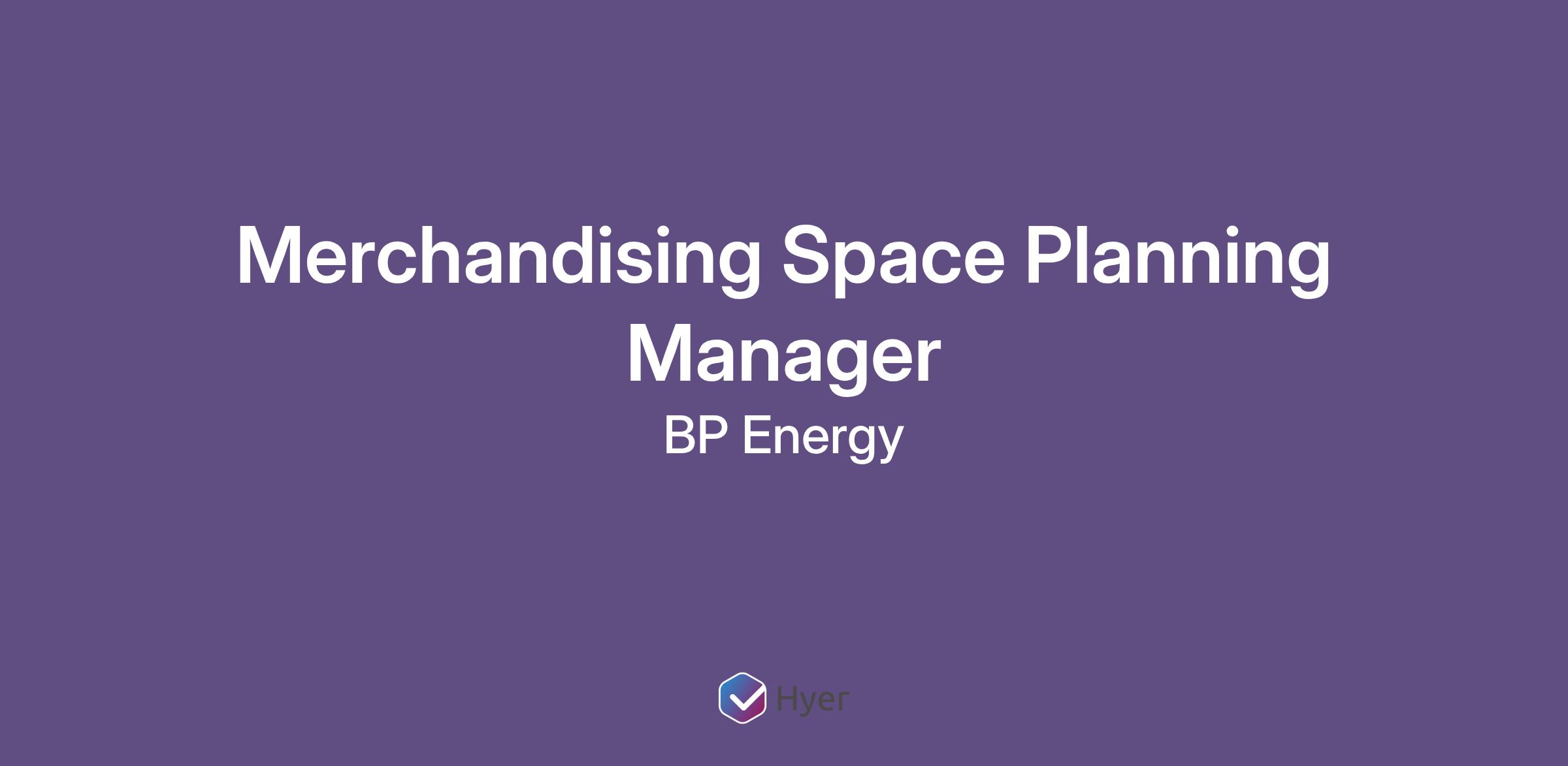 Merchandising Space Planning Manager

BP Energy

Hyer